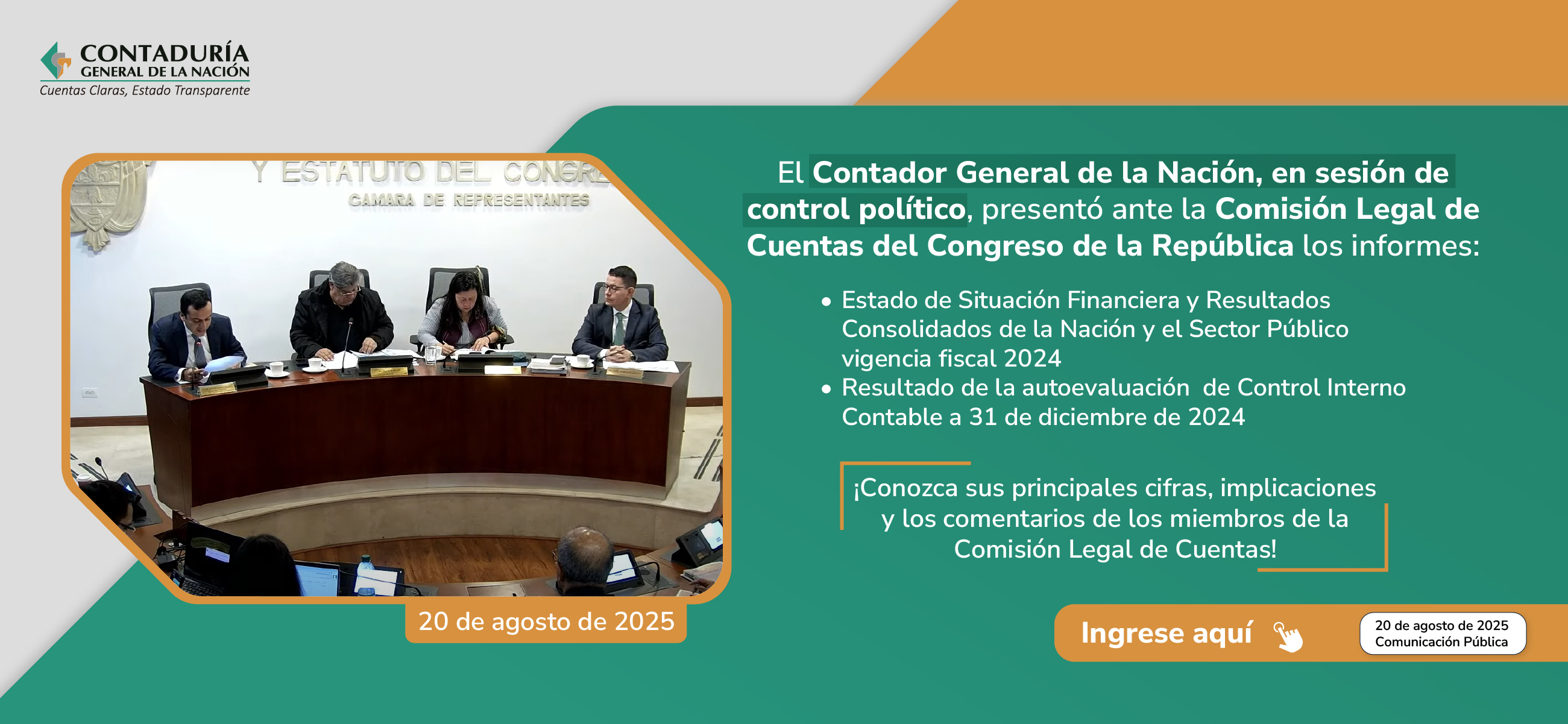 CONTADURÍA GENERAL DE LA NACIÓN
Cuentas Claras, Estado Transparente

Y ESTATUTO DEL CONGRE
CAMARA DE REPRESENTANTES

20 de agosto de 2025

El Contador General de la Nación, en sesión de control político, presentó ante la Comisión Legal de Cuentas del Congreso de la República los informes:

• Estado de Situación Financiera y Resultados Consolidados de la Nación y el Sector Público vigencia fiscal 2024
• Resultado de la autoevaluación de Control Interno Contable a 31 de diciembre de 2024

¡Conozca sus principales cifras, implicaciones y los comentarios de los miembros de la Comisión Legal de Cuentas!

Ingrese aquí

20 de agosto de 2025
Comunicación Pública